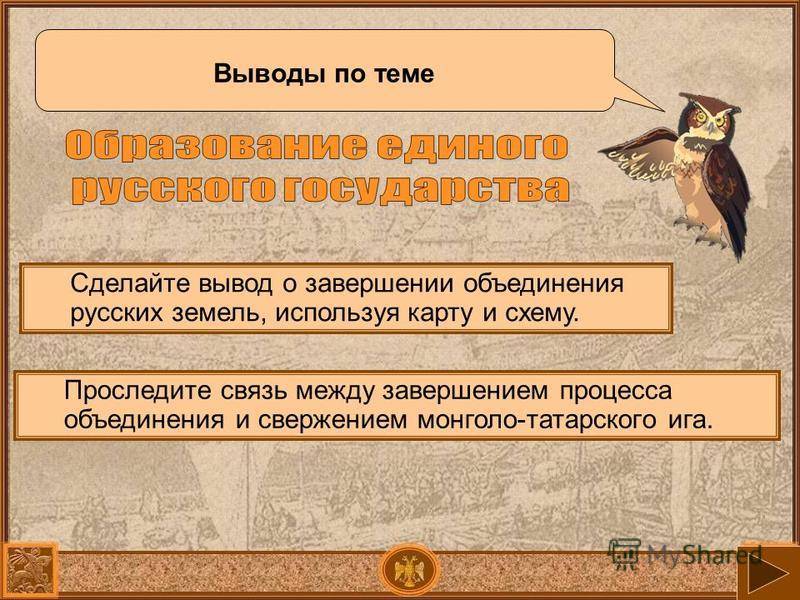 Выводы по теме

Образование единого русского государства

Сделайте вывод о завершении объединения русских земель, используя карту и схему.

Проследите связь между завершением процесса объединения и свержением монголо-татарского ига.

MyShared